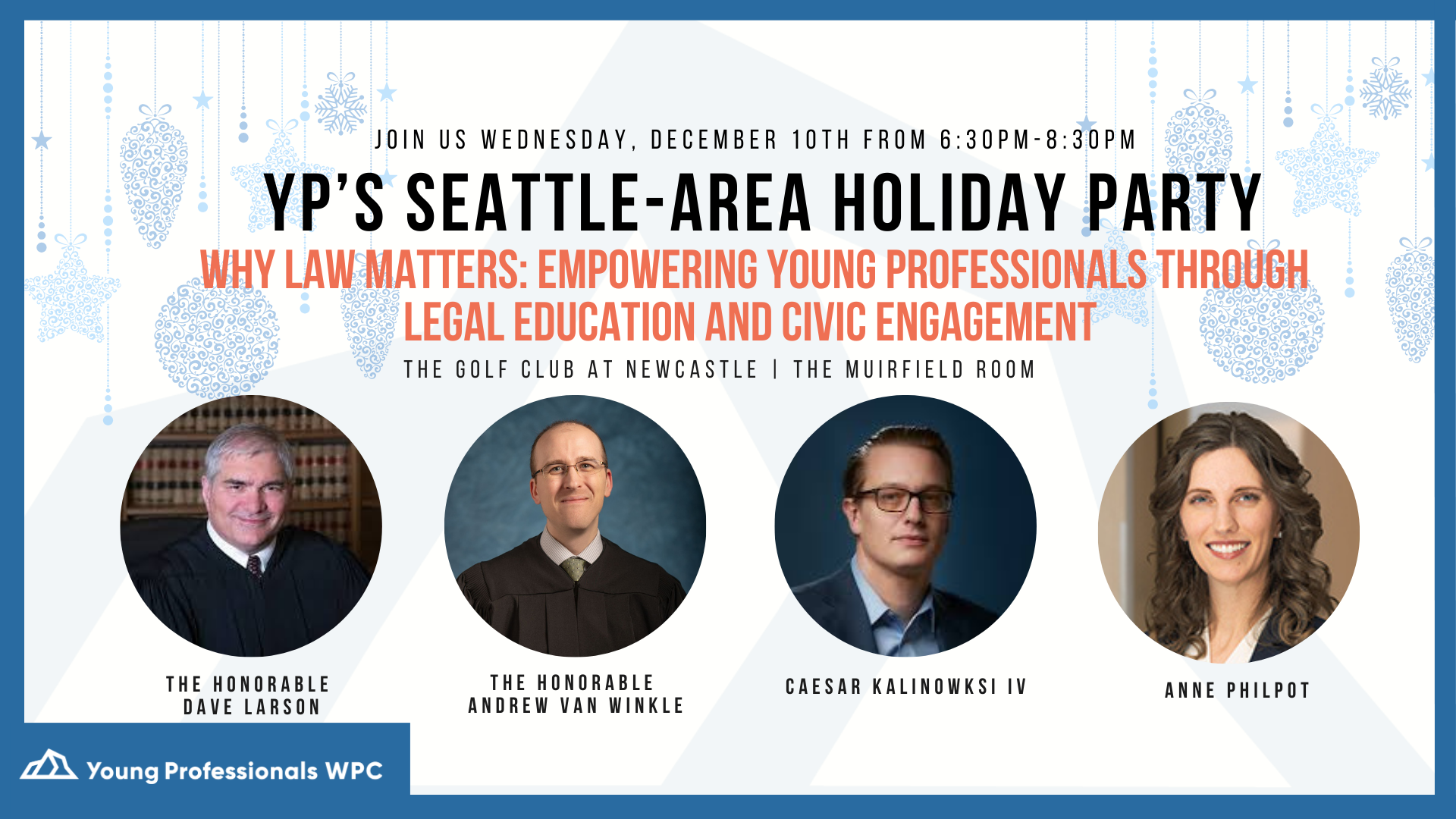 JOIN US WEDNESDAY, DECEMBER 10TH FROM 6:30PM-8:30PM

YP'S SEATTLE-AREA HOLIDAY PARTY

WHY LAW MATTERS: EMPOWERING YOUNG PROFESSIONALS THROUGH LEGAL EDUCATION AND CIVIC ENGAGEMENT

THE GOLF CLUB AT NEWCASTLE | THE MUIRFIELD ROOM

THE HONORABLE DAVE LARSON

THE HONORABLE ANDREW VAN WINKLE

CAESAR KALINOWKSI IV

ANNE PHILPOT

Young Professionals WPC